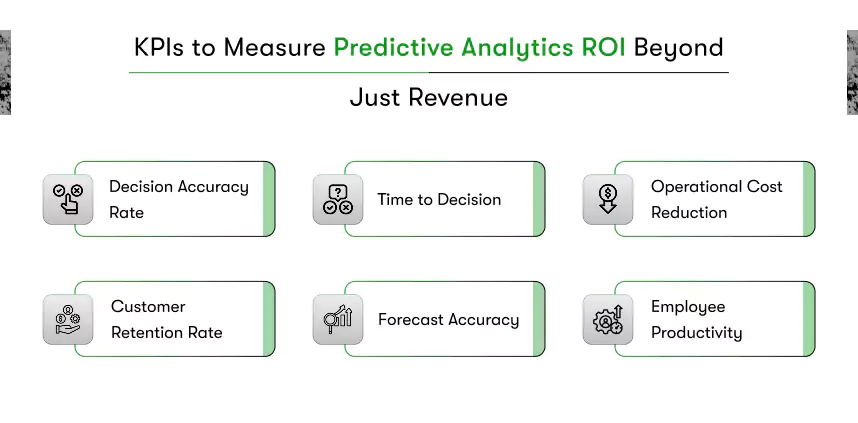 KPIs to Measure Predictive Analytics ROI Beyond Just Revenue

Decision Accuracy Rate

Time to Decision

Operational Cost Reduction

Customer Retention Rate

Forecast Accuracy

Employee Productivity